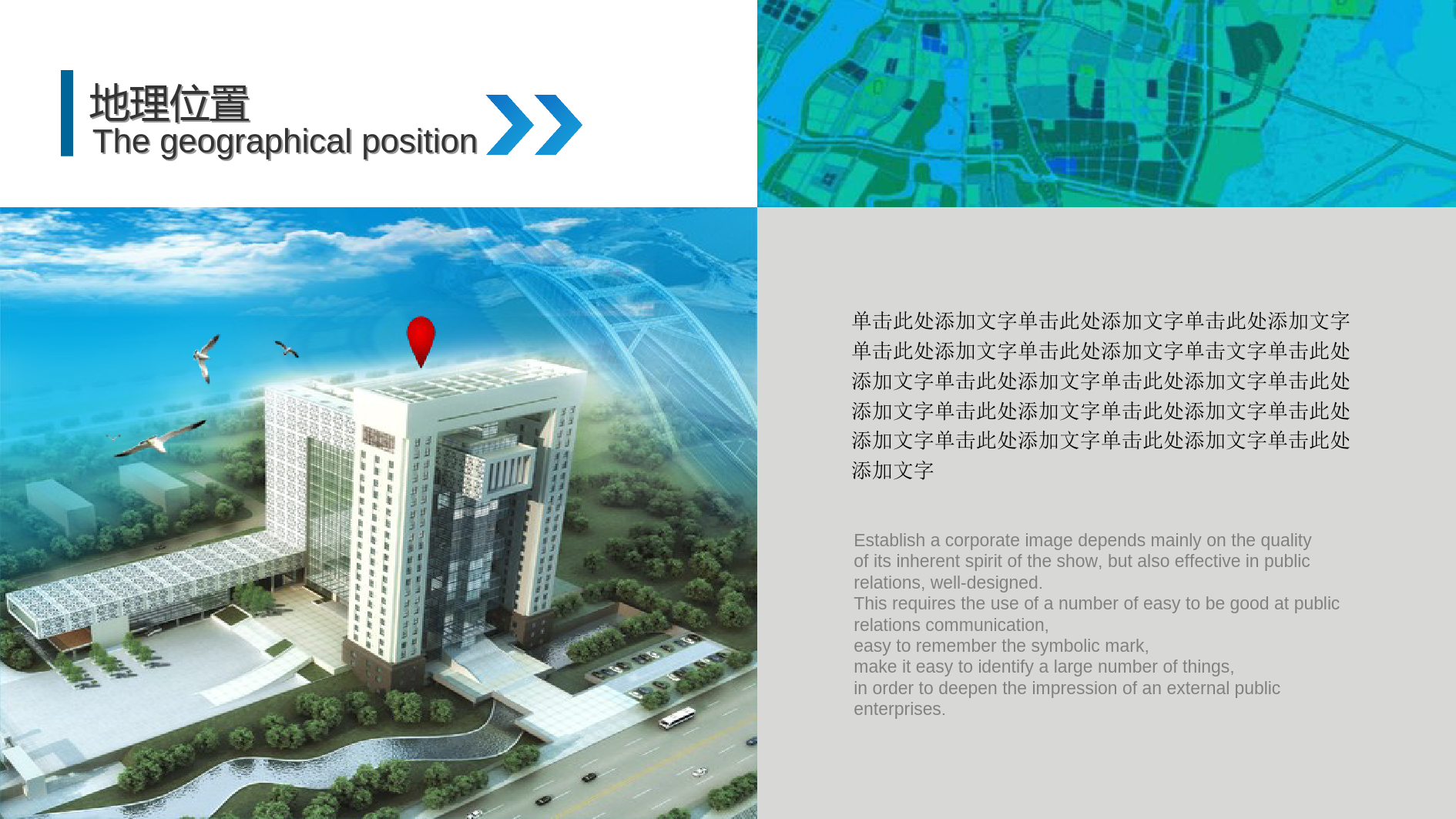 地理位置
The geographical position

单击此处添加文字单击此处添加文字单击此处添加文字单击此处添加文字单击此处添加文字单击文字单击此处添加文字单击此处添加文字单击此处添加文字单击此处添加文字单击此处添加文字单击此处添加文字单击此处添加文字单击此处添加文字单击此处添加文字单击此处添加文字

Establish a corporate image depends mainly on the quality of its inherent spirit of the show, but also effective in public relations, well-designed.
This requires the use of a number of easy to be good at public relations communication,
easy to remember the symbolic mark,
make it easy to identify a large number of things,
in order to deepen the impression of an external public enterprises.